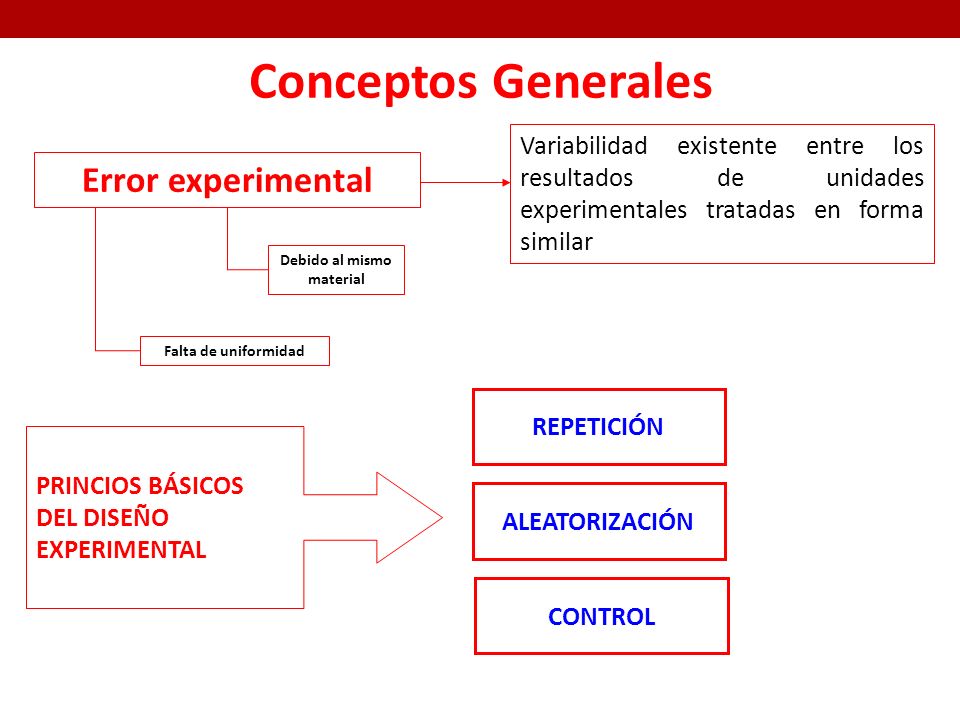 Conceptos Generales

Error experimental

Variabilidad existente entre los resultados de unidades experimentales tratadas en forma similar

Debido al mismo material

Falta de uniformidad

PRINCIOS BÁSICOS DEL DISEÑO EXPERIMENTAL

REPETICIÓN

ALEATORIZACIÓN

CONTROL